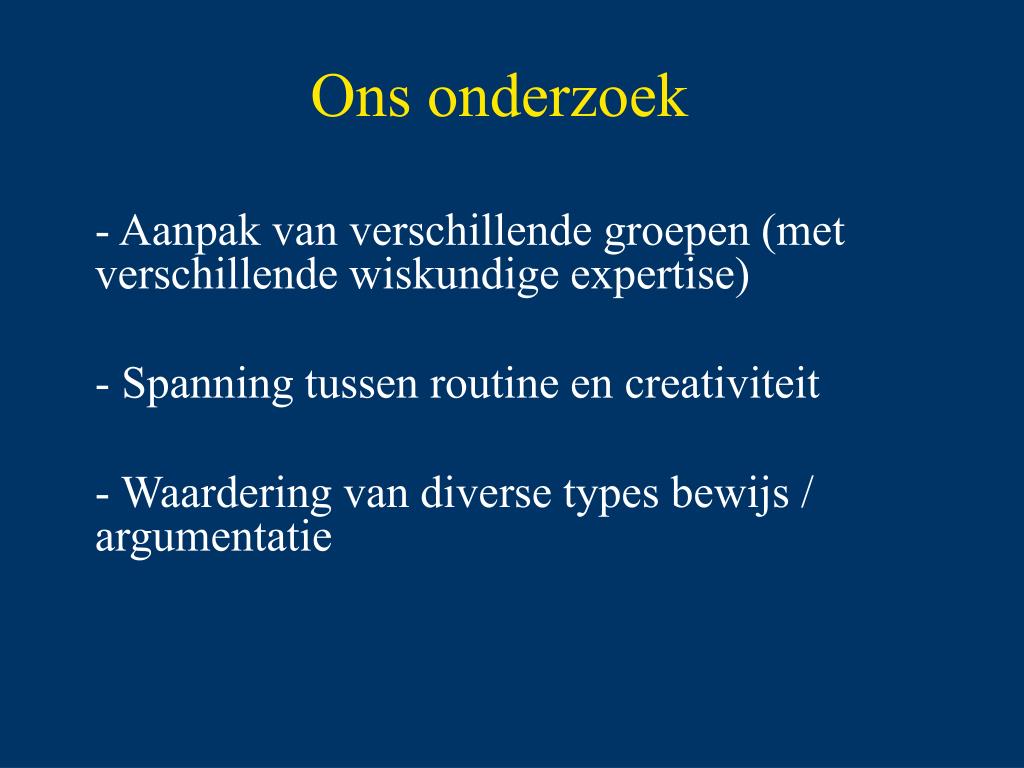 Ons onderzoek

- Aanpak van verschillende groepen (met verschillende wiskundige expertise)

- Spanning tussen routine en creativiteit

- Waardering van diverse types bewijs / argumentatie